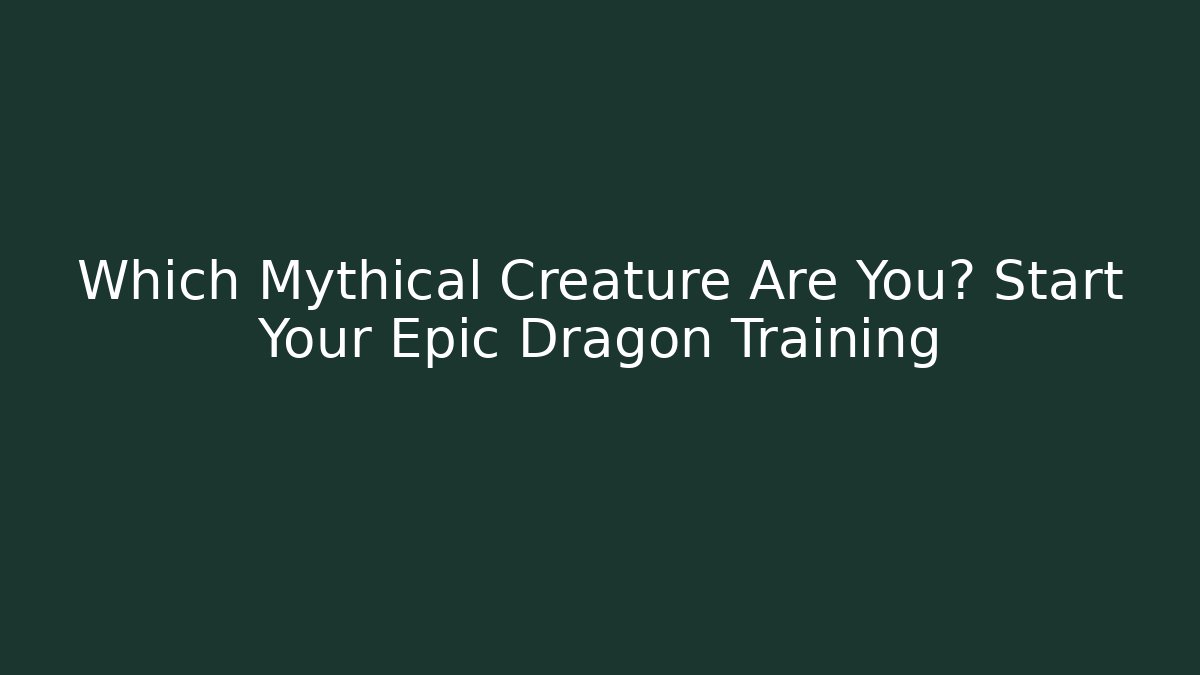 Which Mythical Creature Are You? Start Your Epic Dragon Training